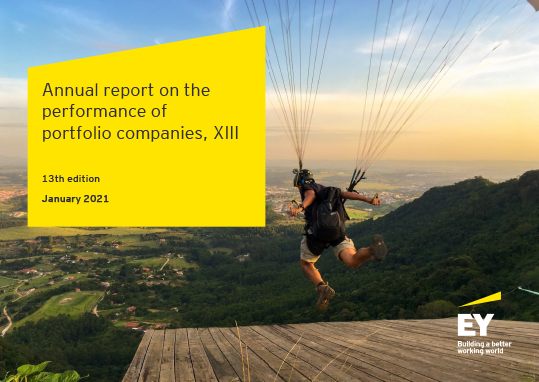 Annual report on the performance of portfolio companies, XIII

13th edition

January 2021

EY

Building a better working world